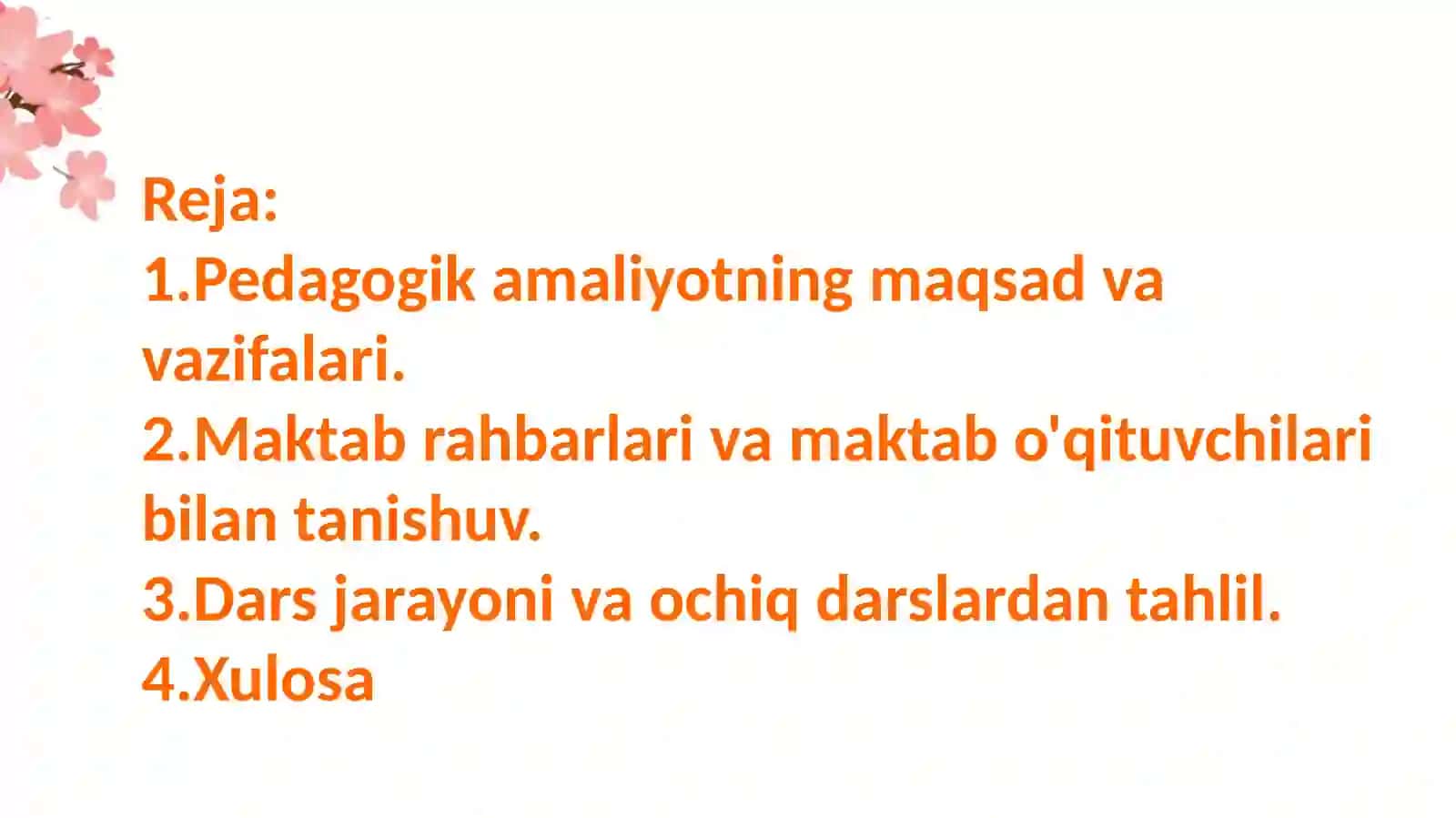 Reja:
1.Pedagogik amaliyotning maqsad va vazifalari.
2.Maktab rahbarlari va maktab o'qituvchilari bilan tanishuv.
3.Dars jarayoni va ochiq darslardan tahlil.
4.Xulosa